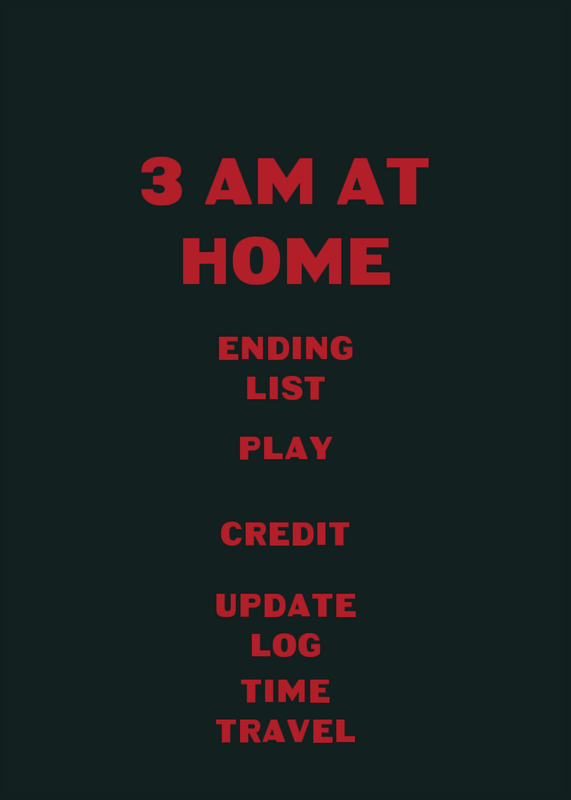 3 AM AT HOME

ENDING LIST

PLAY

CREDIT

UPDATE LOG

TIME TRAVEL